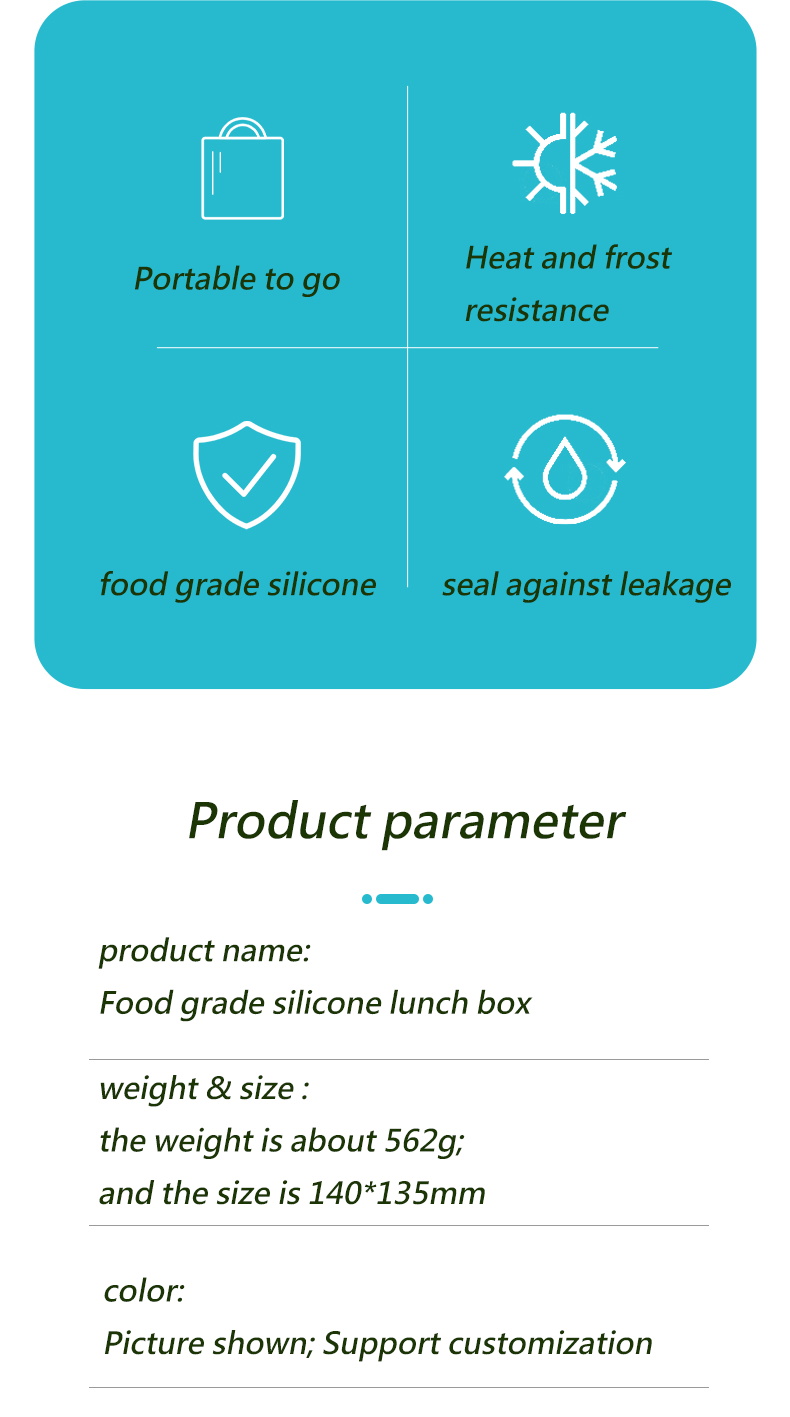 Portable to go

Heat and frost resistance

food grade silicone

seal against leakage

Product parameter

product name:
Food grade silicone lunch box

weight & size :
the weight is about 562g;
and the size is 140*135mm

color:
Picture shown; Support customization